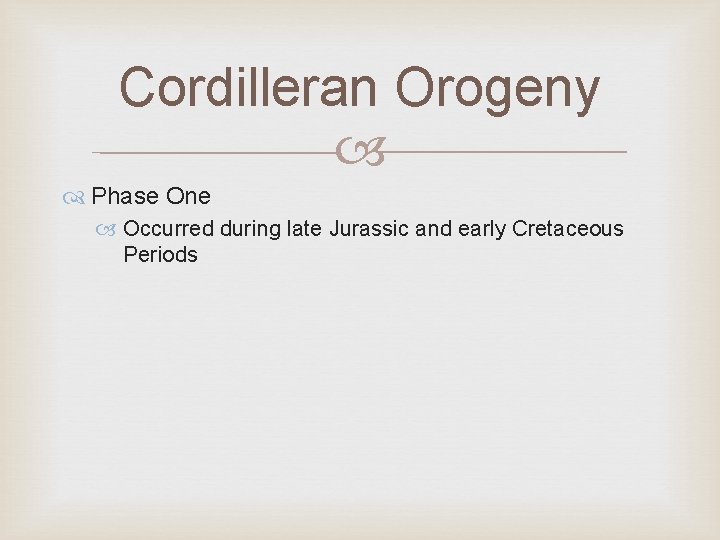 Cordilleran Orogeny

Phase One

Occurred during late Jurassic and early Cretaceous Periods